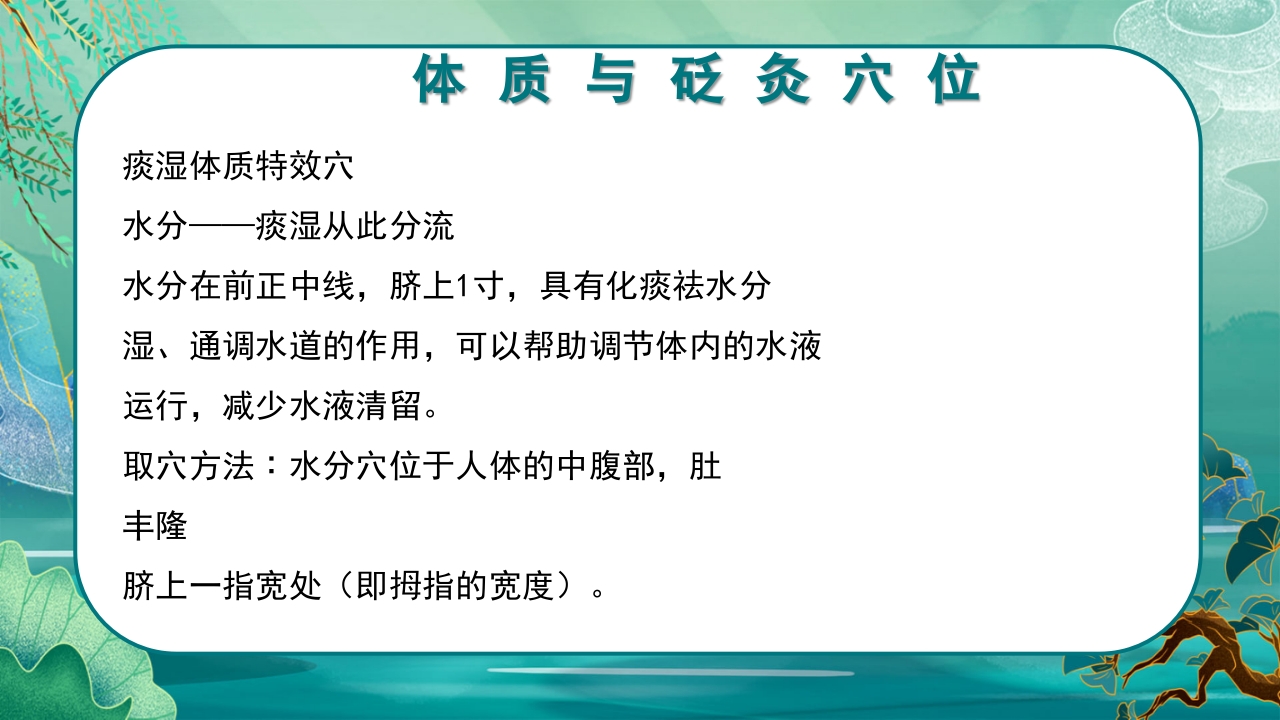 体质与砭灸穴位

痰湿体质特效穴

水分——痰湿从此分流

水分在前正中线，脐上1寸，具有化痰祛水分湿、通调水道的作用，可以帮助调节体内的水液运行，减少水液清留。

取穴方法：水分穴位于人体的中腹部，肚

丰隆

脐上一指宽处（即拇指的宽度）。